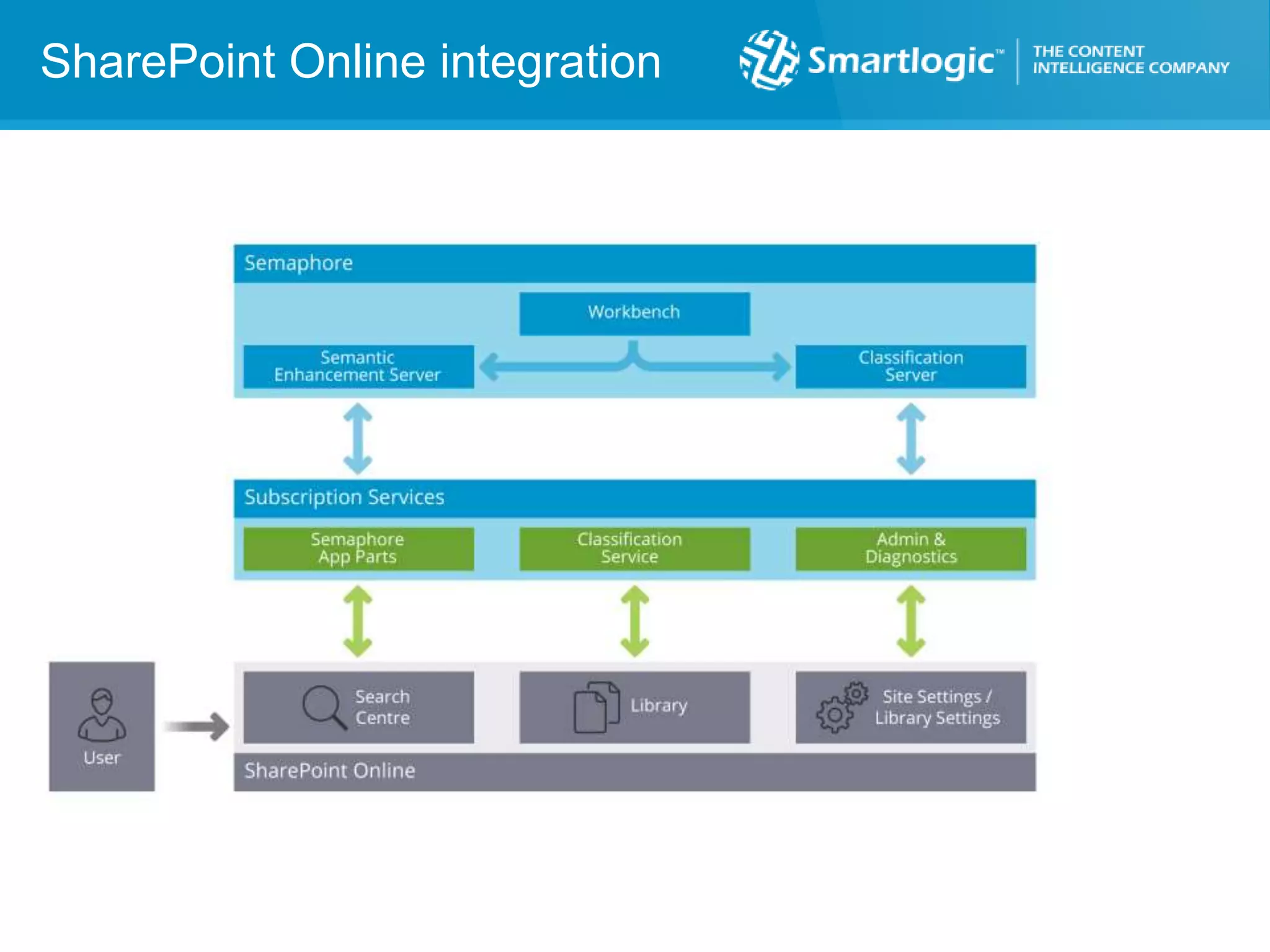 SharePoint Online integration

Smartlogic™ THE CONTENT INTELLIGENCE COMPANY

Semaphore

Workbench

Semantic Enhancement Server

Classification Server

Subscription Services

Semaphore App Parts

Classification Service

Admin & Diagnostics

User

Search Centre

Library

Site Settings / Library Settings

SharePoint Online